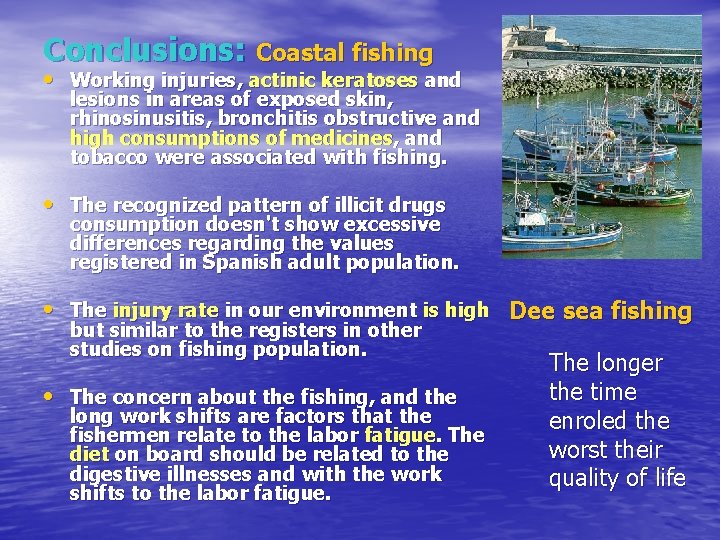 Conclusions: Coastal fishing

• Working injuries, actinic keratoses and lesions in areas of exposed skin, rhinosinusitis, bronchitis obstructive and high consumptions of medicines, and tobacco were associated with fishing.

• The recognized pattern of illicit drugs consumption doesn't show excessive differences regarding the values registered in Spanish adult population.

• The injury rate in our environment is high but similar to the registers in other studies on fishing population.

• The concern about the fishing, and the long work shifts are factors that the fishermen relate to the labor fatigue. The diet on board should be related to the digestive illnesses and with the work shifts to the labor fatigue.

Dee sea fishing

The longer the time enroled the worst their quality of life